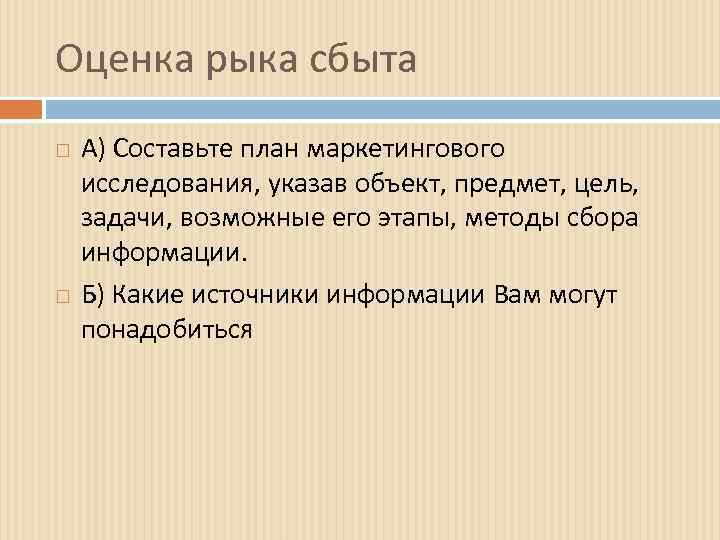 Оценка рыка сбыта

А) Составьте план маркетингового исследования, указав объект, предмет, цель, задачи, возможные его этапы, методы сбора информации.

Б) Какие источники информации Вам могут понадобиться